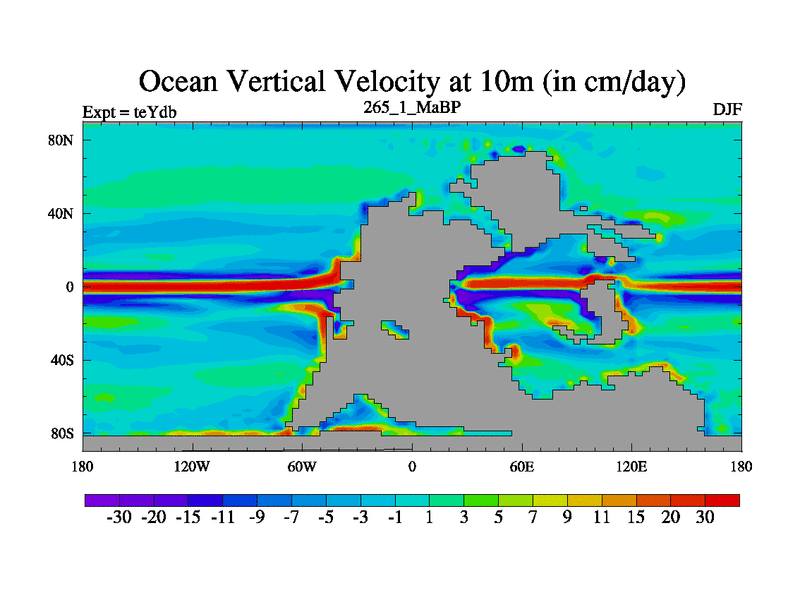 Ocean Vertical Velocity at 10m (in cm/day)

Expt = teYdb

265_1_MaBP

DJF

80N
40N
0
40S
80S

180 120W 60W 0 60E 120E 180

-30 -20 -15 -11 -9 -7 -5 -3 -1 1 3 5 7 9 11 15 20 30